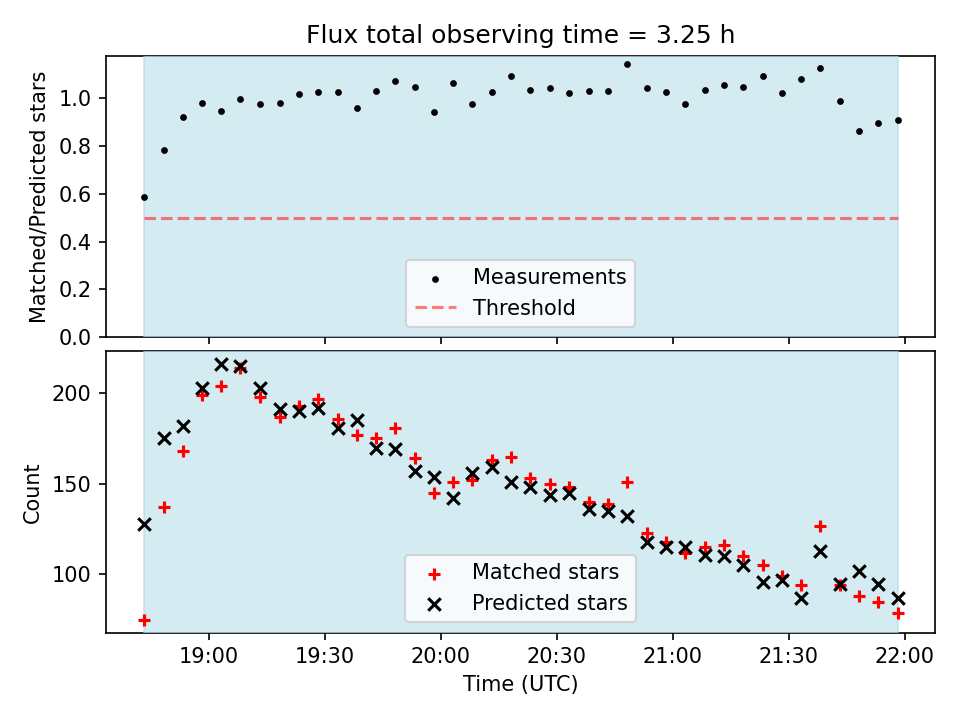 Flux total observing time = 3.25 h

Matched/Predicted stars

1.0
0.8
0.6
0.4
0.2
0.0

Measurements
Threshold

Count

200
150
100

Matched stars
Predicted stars

19:00 19:30 20:00 20:30 21:00 21:30 22:00

Time (UTC)